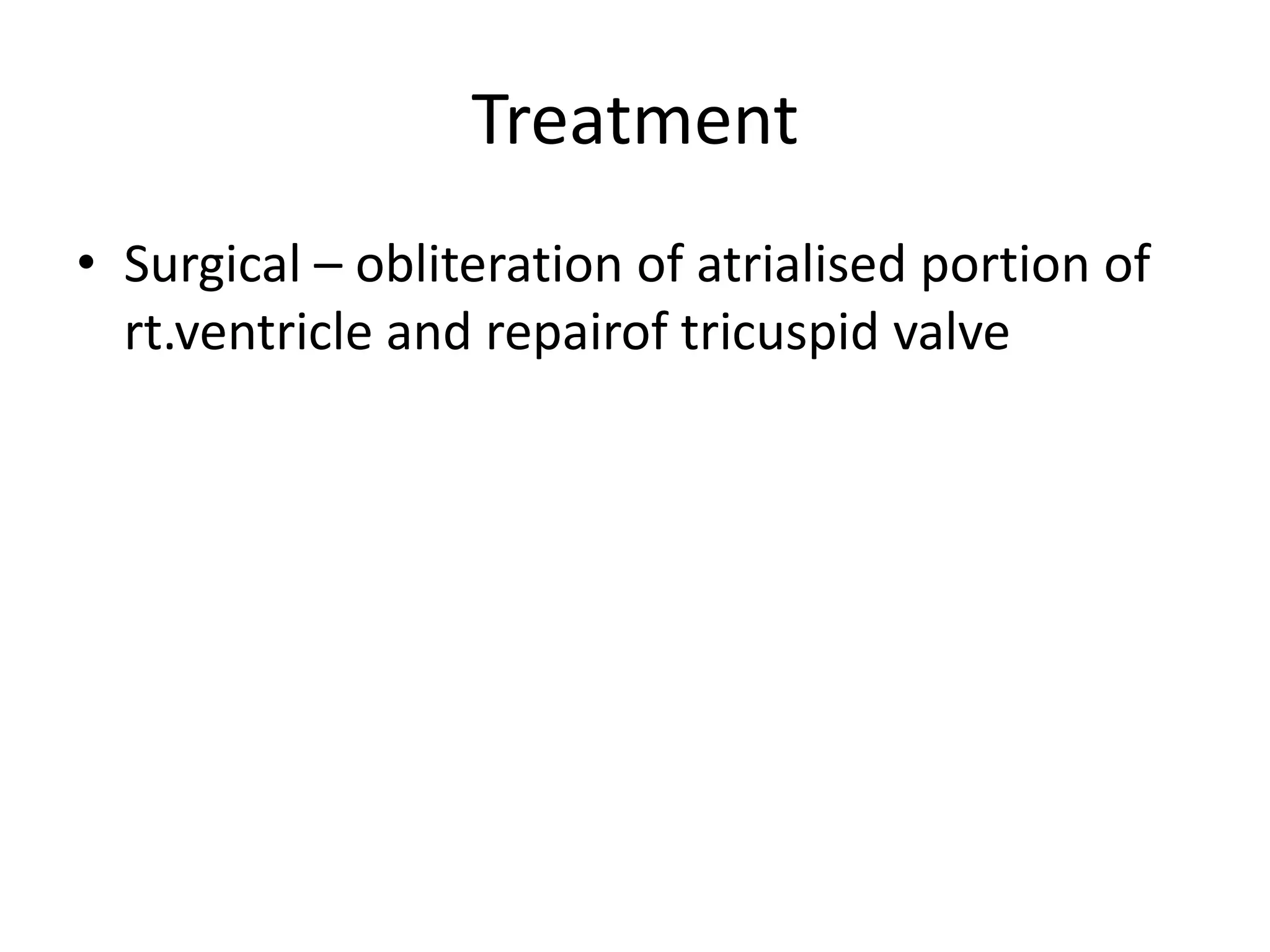 Treatment

• Surgical – obliteration of atrialised portion of rt.ventricle and repairof tricuspid valve